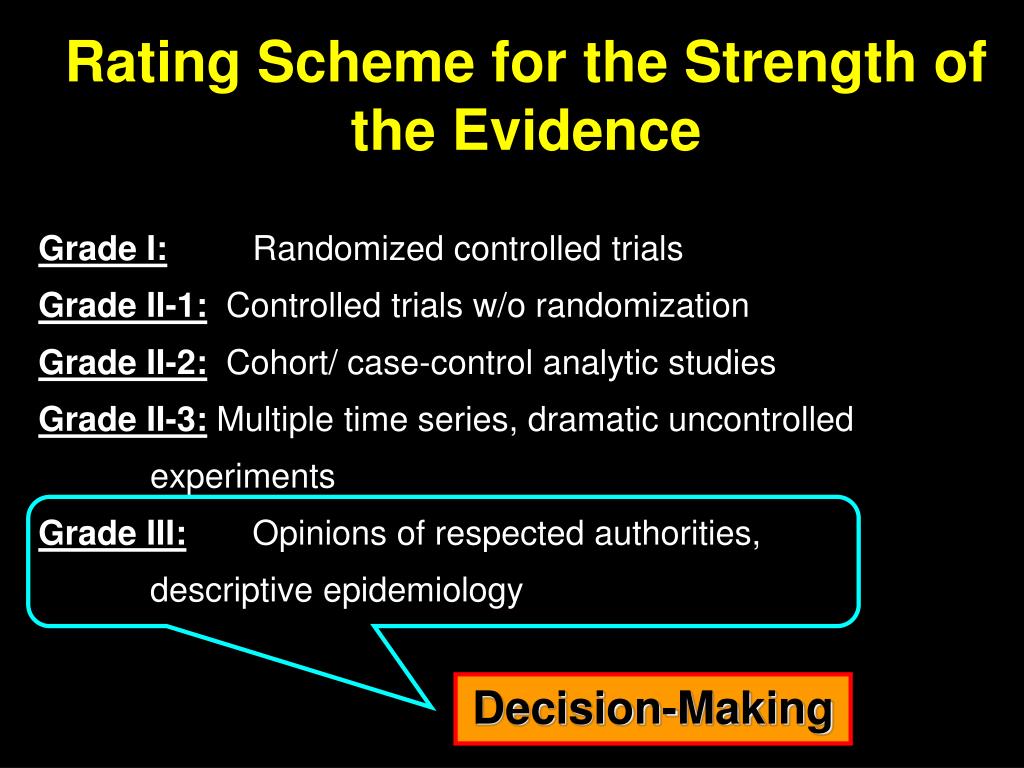 Rating Scheme for the Strength of the Evidence

Grade I: Randomized controlled trials

Grade II-1: Controlled trials w/o randomization

Grade II-2: Cohort/ case-control analytic studies

Grade II-3: Multiple time series, dramatic uncontrolled experiments

Grade III: Opinions of respected authorities, descriptive epidemiology

Decision-Making